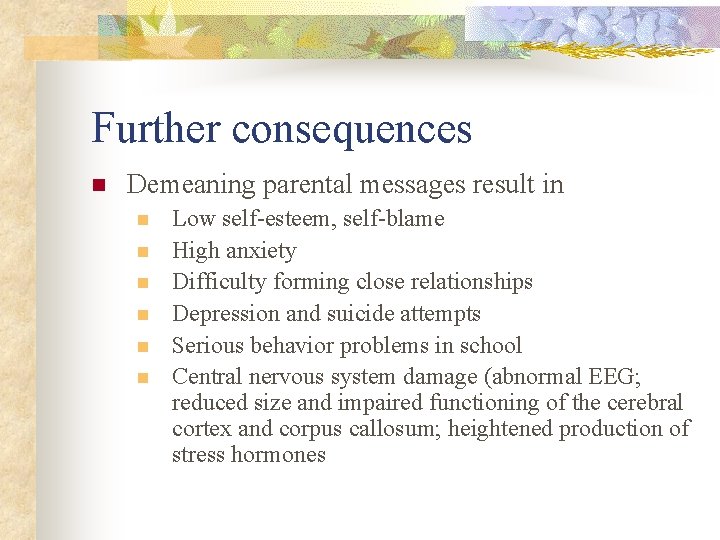 Further consequences

Demeaning parental messages result in

Low self-esteem, self-blame

High anxiety

Difficulty forming close relationships

Depression and suicide attempts

Serious behavior problems in school

Central nervous system damage (abnormal EEG; reduced size and impaired functioning of the cerebral cortex and corpus callosum; heightened production of stress hormones